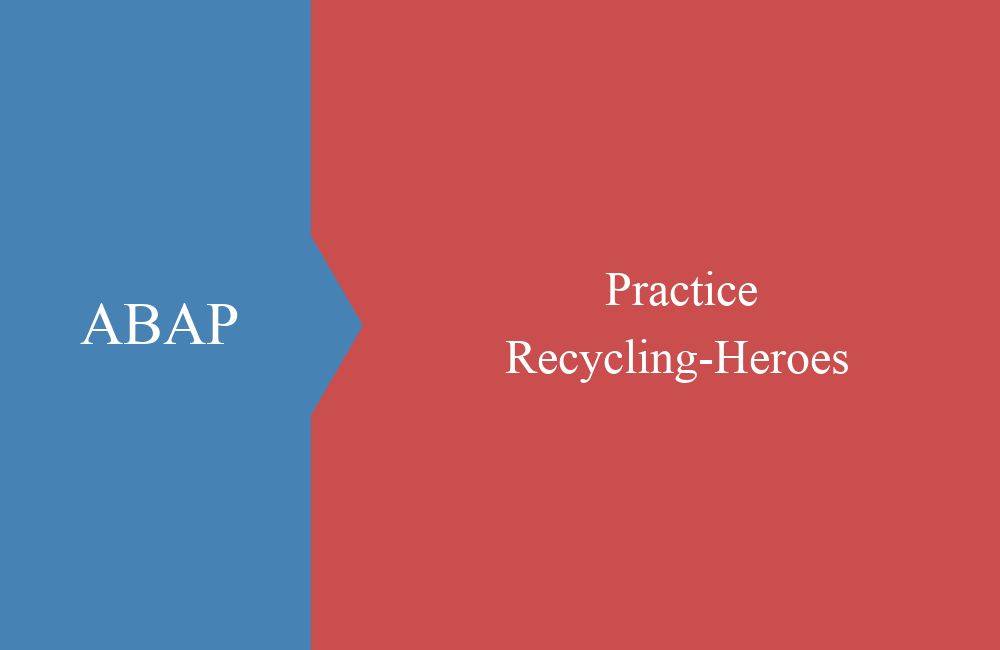 ABAP

Practice
Recycling-Heroes